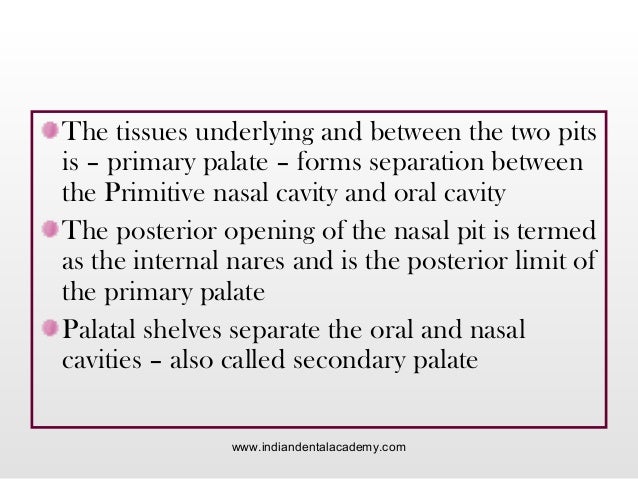 The tissues underlying and between the two pits is – primary palate – forms separation between the Primitive nasal cavity and oral cavity

The posterior opening of the nasal pit is termed as the internal nares and is the posterior limit of the primary palate

Palatal shelves separate the oral and nasal cavities – also called secondary palate

www.indiandentalacademy.com